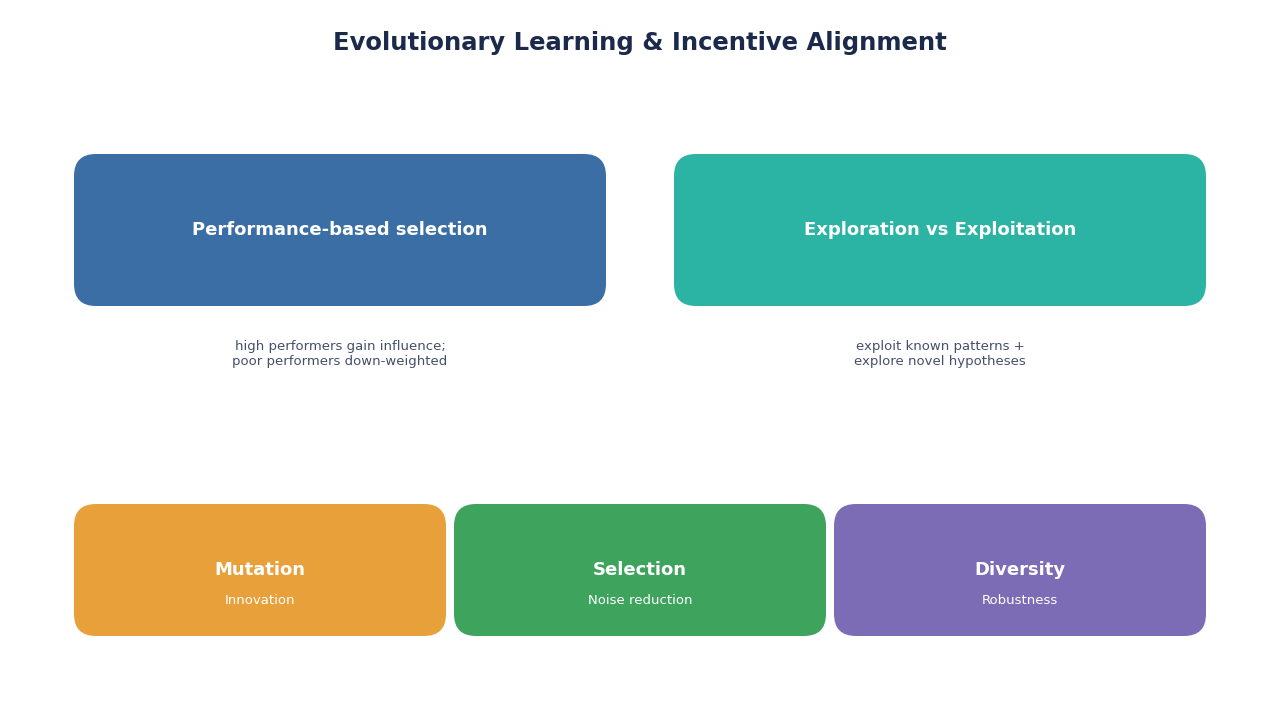 Evolutionary Learning & Incentive Alignment

Performance-based selection

high performers gain influence; poor performers down-weighted

Exploration vs Exploitation

exploit known patterns + explore novel hypotheses

Mutation
Innovation

Selection
Noise reduction

Diversity
Robustness